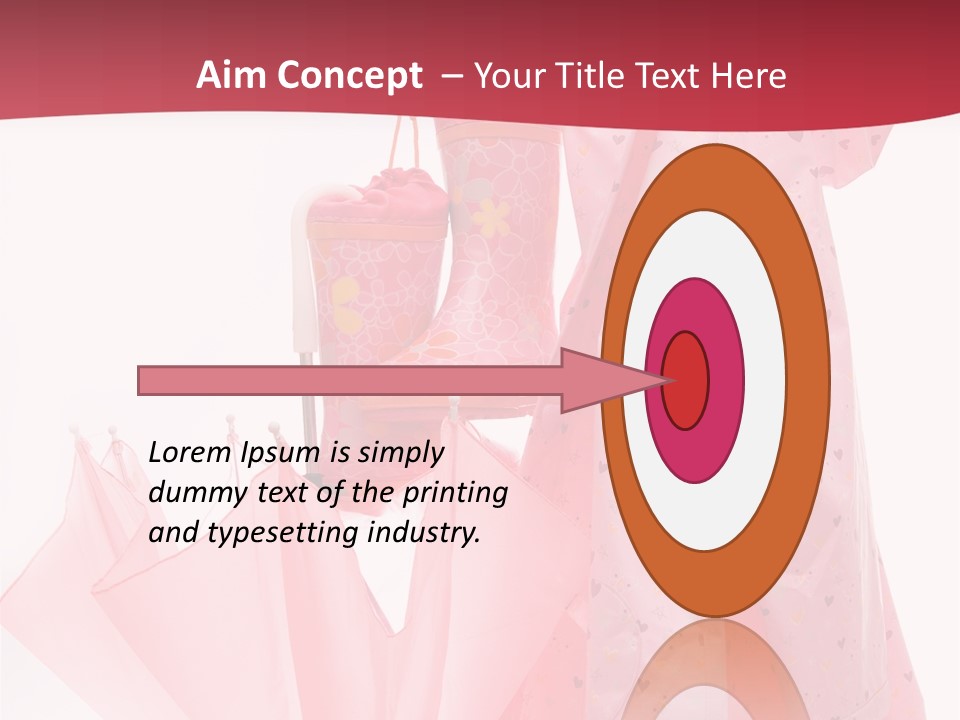 Aim Concept – Your Title Text Here

Lorem Ipsum is simply dummy text of the printing and typesetting industry.